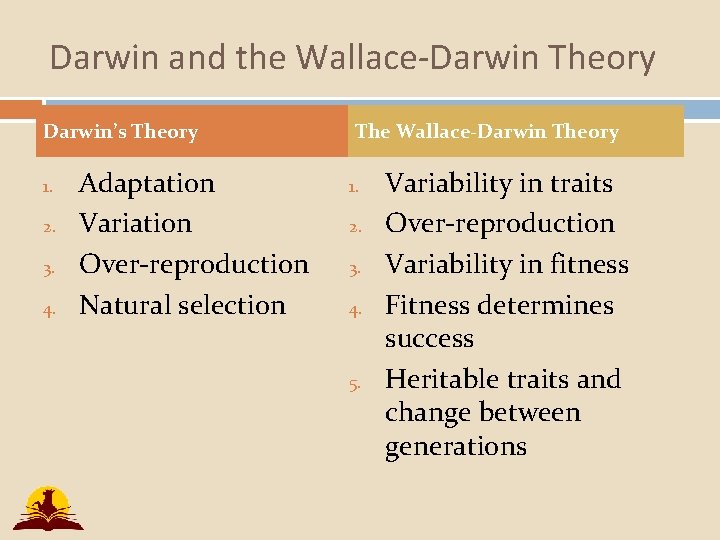 Darwin and the Wallace-Darwin Theory

Darwin's Theory

1. Adaptation
2. Variation
3. Over-reproduction
4. Natural selection

The Wallace-Darwin Theory

1. Variability in traits
2. Over-reproduction
3. Variability in fitness
4. Fitness determines success
5. Heritable traits and change between generations